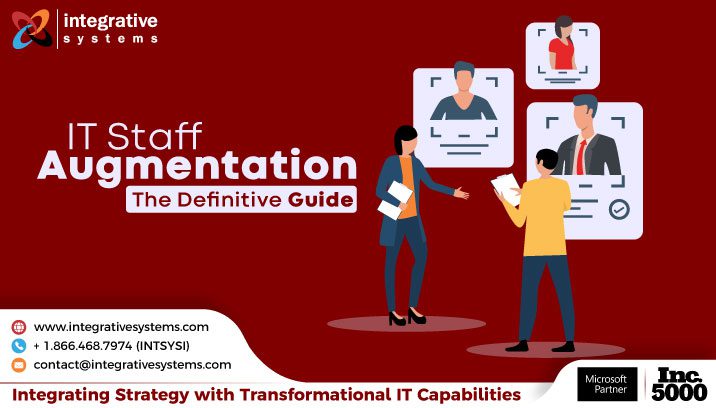 integrative systems

IT Staff Augmentation
The Definitive Guide

www.integrativesystems.com
+ 1.866.468.7974 (INTSYSI)
contact@integrativesystems.com

Integrating Strategy with Transformational IT Capabilities

Microsoft Partner

Inc. 5000